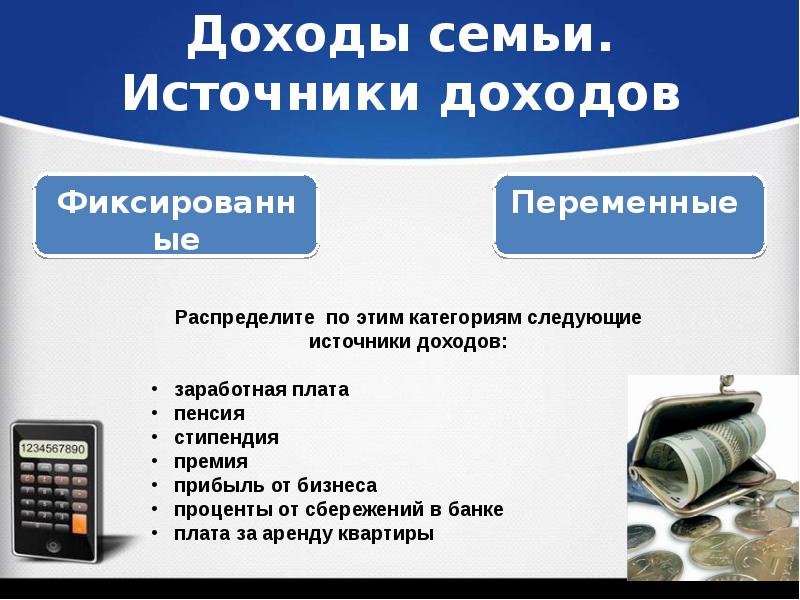 Доходы семьи. Источники доходов

Фиксированные

Переменные

Распределите по этим категориям следующие источники доходов:

• заработная плата
• пенсия
• стипендия
• премия
• прибыль от бизнеса
• проценты от сбережений в банке
• плата за аренду квартиры

1234567890